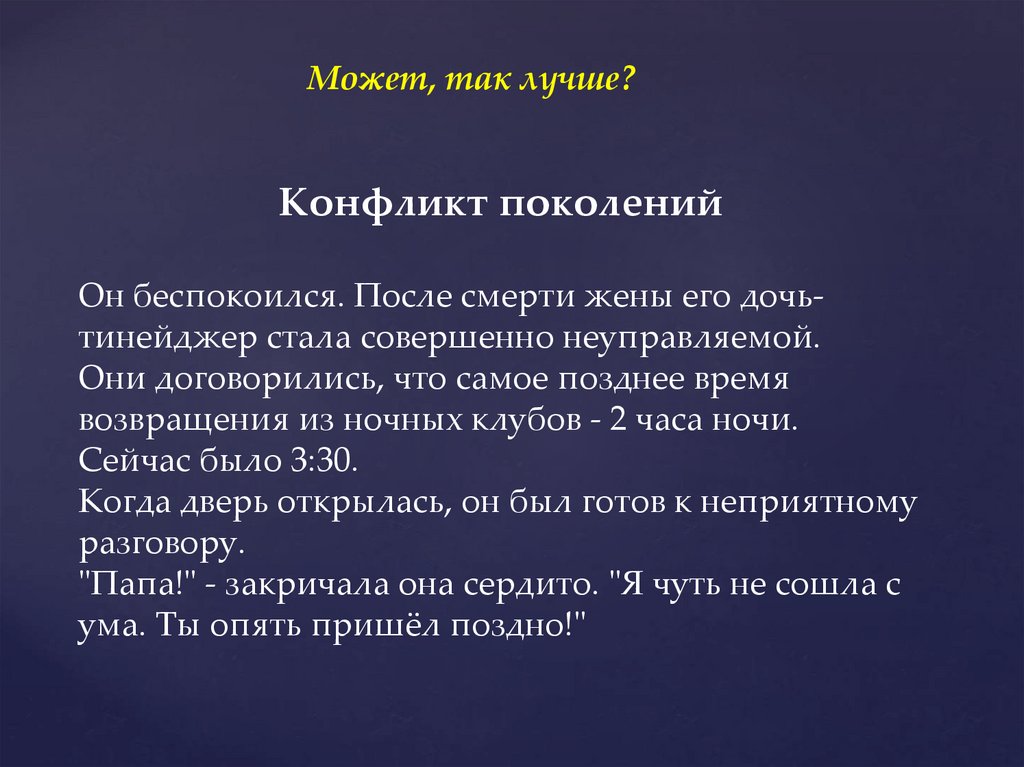 Может, так лучше?

Конфликт поколений

Он беспокоился. После смерти жены его дочь-тинейджер стала совершенно неуправляемой.
Они договорились, что самое позднее время возвращения из ночных клубов - 2 часа ночи.
Сейчас было 3:30.
Когда дверь открылась, он был готов к неприятному разговору.
"Папа!" - закричала она сердито. "Я чуть не сошла с ума. Ты опять пришёл поздно!"